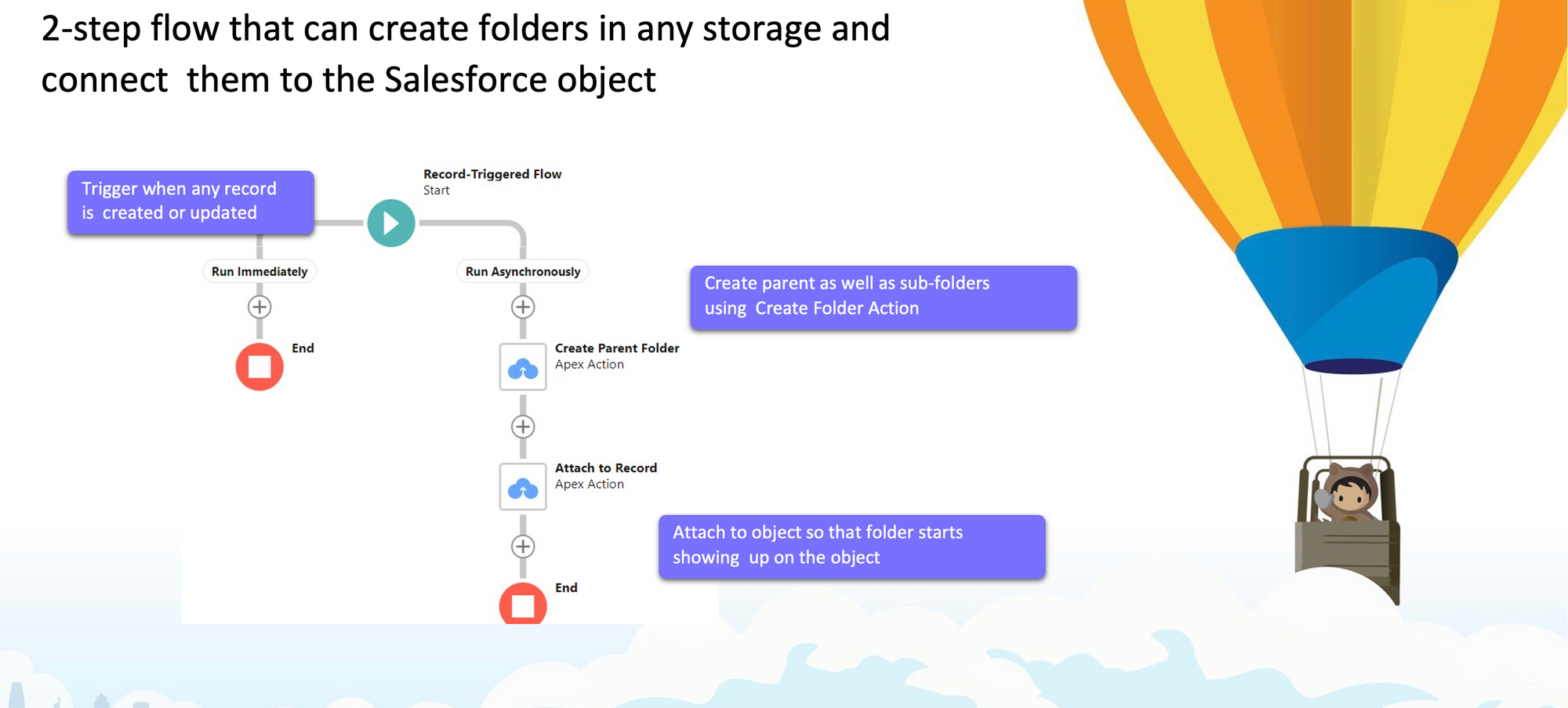 2-step flow that can create folders in any storage and connect them to the Salesforce object

Trigger when any record is created or updated

Record-Triggered Flow
Start

Run Immediately

End

Run Asynchronously

Create parent as well as sub-folders using Create Folder Action

Create Parent Folder
Apex Action

Attach to Record
Apex Action

Attach to object so that folder starts showing up on the object

End